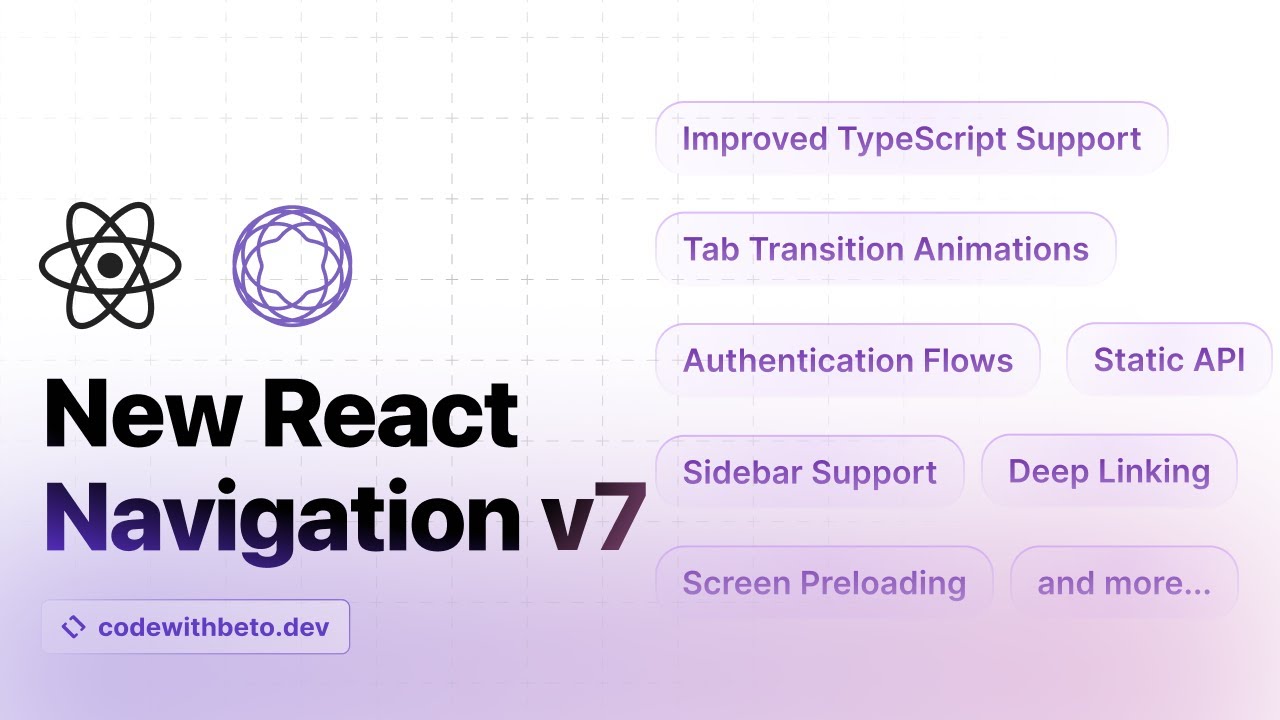 New React Navigation v7

codewithbeto.dev

Improved TypeScript Support

Tab Transition Animations

Authentication Flows

Static API

Sidebar Support

Deep Linking

Screen Preloading

and more...